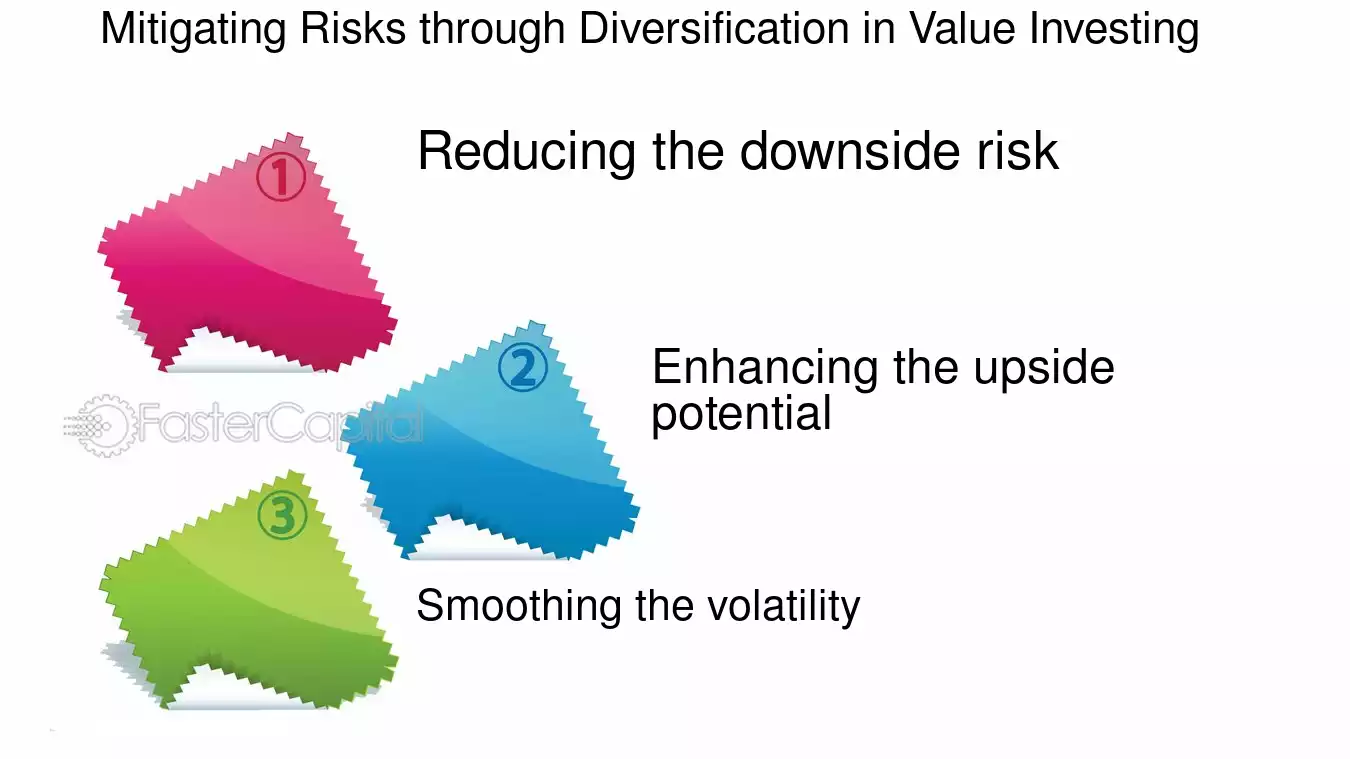 Mitigating Risks through Diversification in Value Investing

①

Reducing the downside risk

②

Enhancing the upside potential

FasterCapital

③

Smoothing the volatility